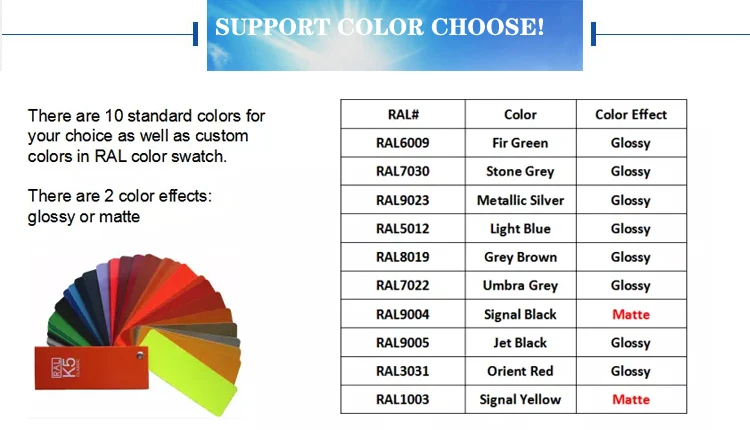 SUPPORT COLOR CHOOSE!

There are 10 standard colors for your choice as well as custom colors in RAL color swatch.

There are 2 color effects: glossy or matte

RAL K5

| RAL# | Color | Color Effect |
|---|---|---|
| RAL6009 | Fir Green | Glossy |
| RAL7030 | Stone Grey | Glossy |
| RAL9023 | Metallic Silver | Glossy |
| RAL5012 | Light Blue | Glossy |
| RAL8019 | Grey Brown | Glossy |
| RAL7022 | Umbra Grey | Glossy |
| RAL9004 | Signal Black | Matte |
| RAL9005 | Jet Black | Glossy |
| RAL3031 | Orient Red | Glossy |
| RAL1003 | Signal Yellow | Matte |